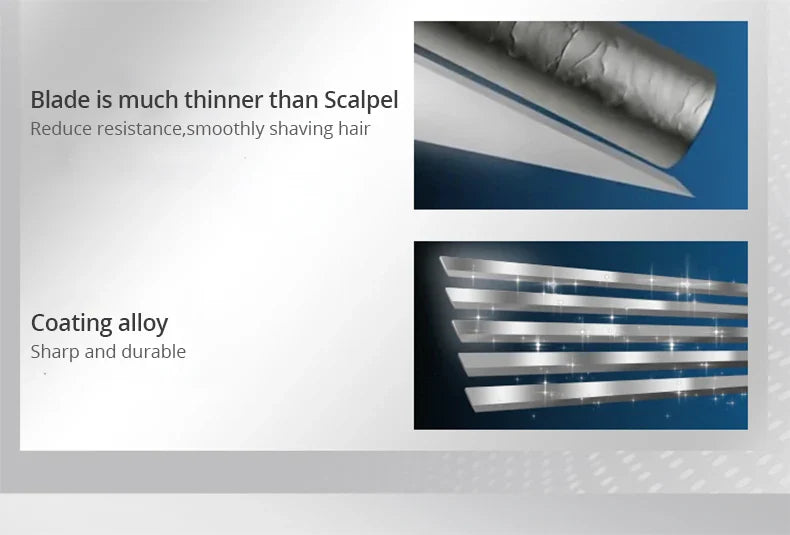 Blade is much thinner than Scalpel
Reduce resistance,smoothly shaving hair

Coating alloy
Sharp and durable